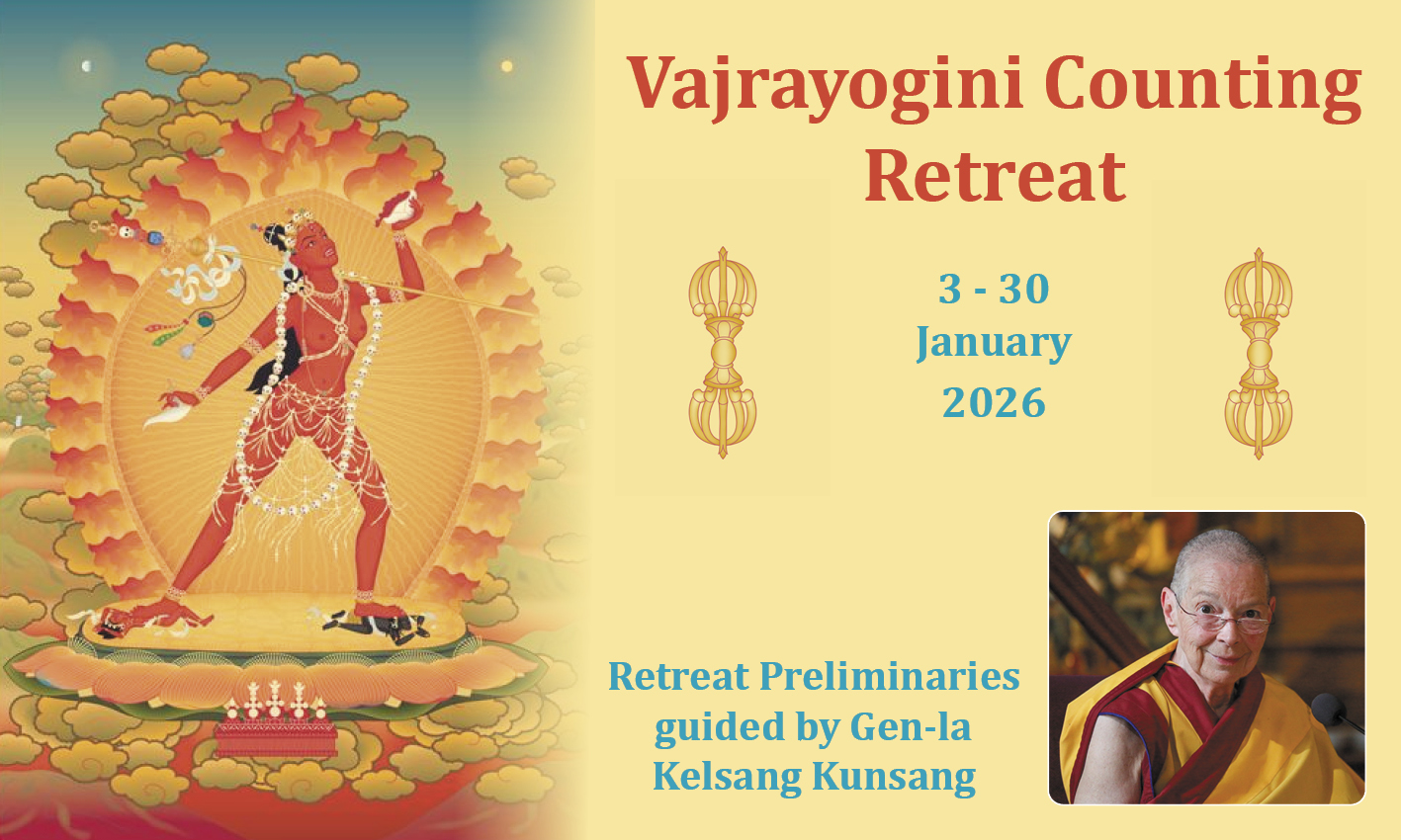 Vajrayogini Counting Retreat

3 - 30
January
2026

Retreat Preliminaries guided by Gen-la Kelsang Kunsang